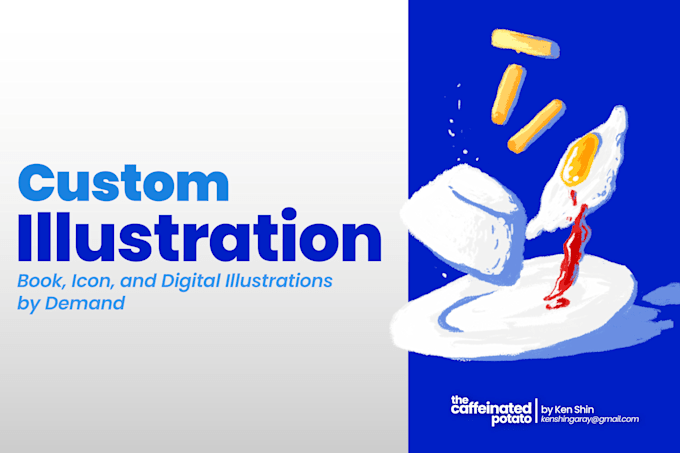 Custom
Illustration
Book, Icon, and Digital Illustrations by Demand

the
caffeinated
potato
by Ken Shin
kenshingaray@gmail.com